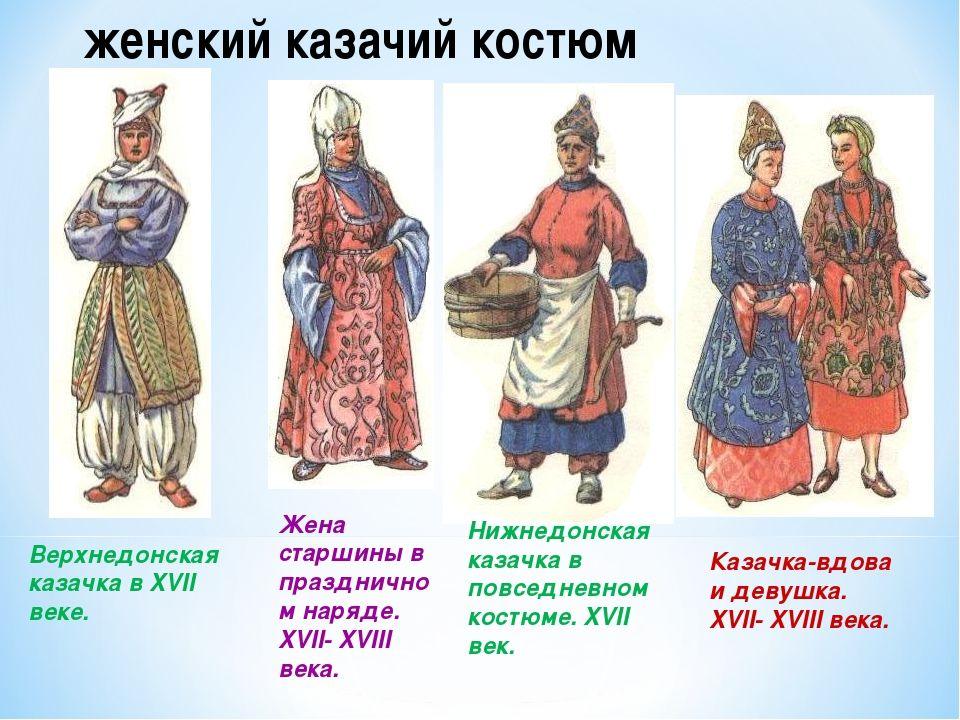 женский казачий костюм

Верхнедонская казачка в XVII веке.

Жена старшины в праздничном наряде. XVII- XVIII века.

Нижнедонская казачка в повседневном костюме. XVII век.

Казачка-вдова и девушка. XVII- XVIII века.